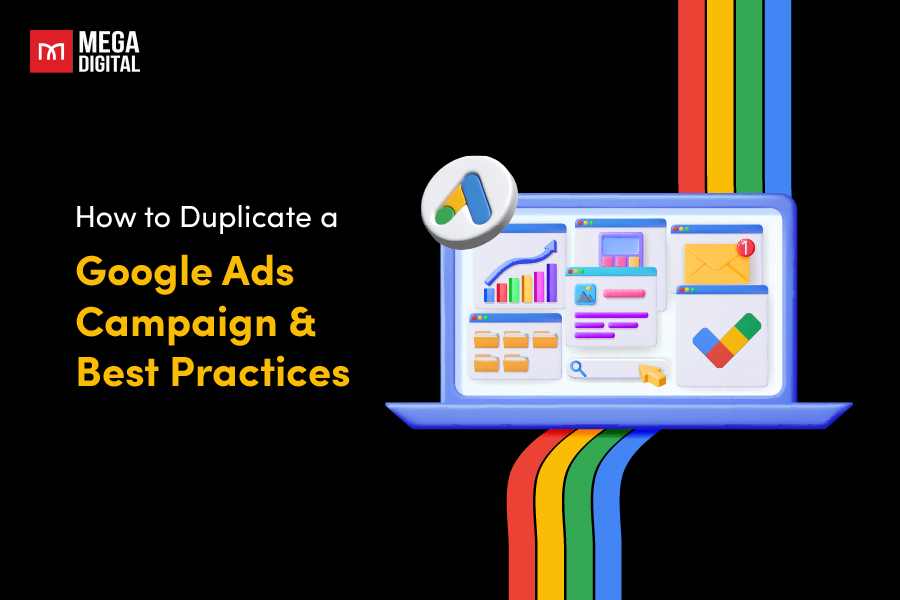 MEGA DIGITAL

How to Duplicate a
Google Ads Campaign & Best Practices

1